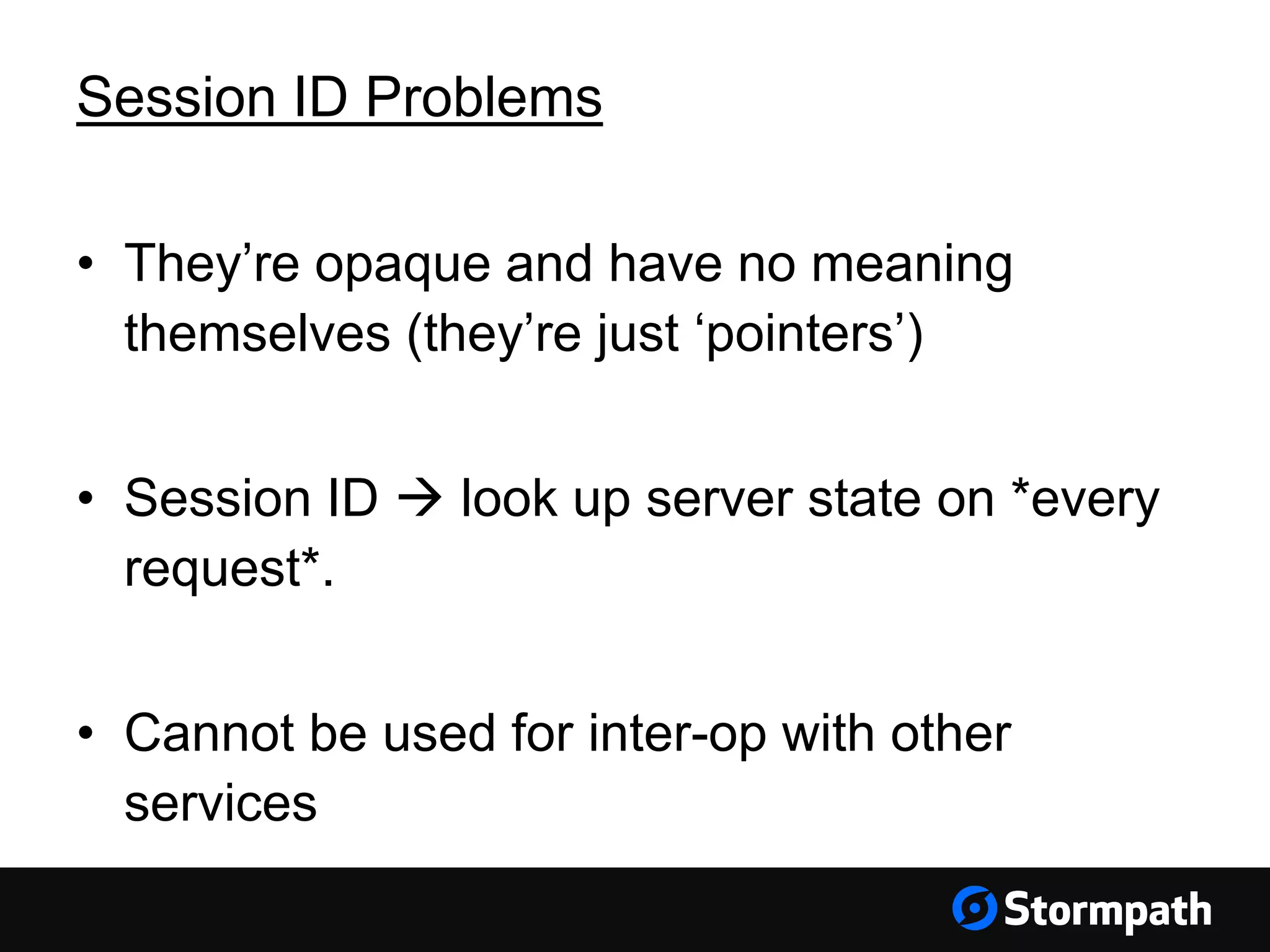 Session ID Problems

• They’re opaque and have no meaning themselves (they’re just ‘pointers’)

• Session ID → look up server state on *every request*.

• Cannot be used for inter-op with other services

Stormpath